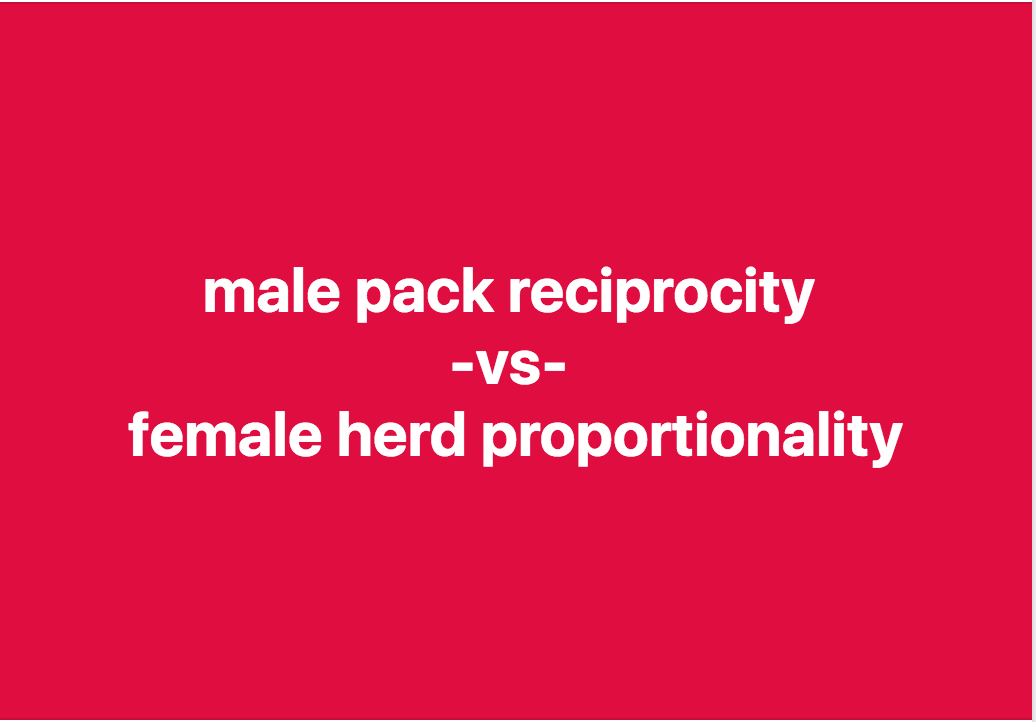 male pack reciprocity
-vs-
female herd proportionality